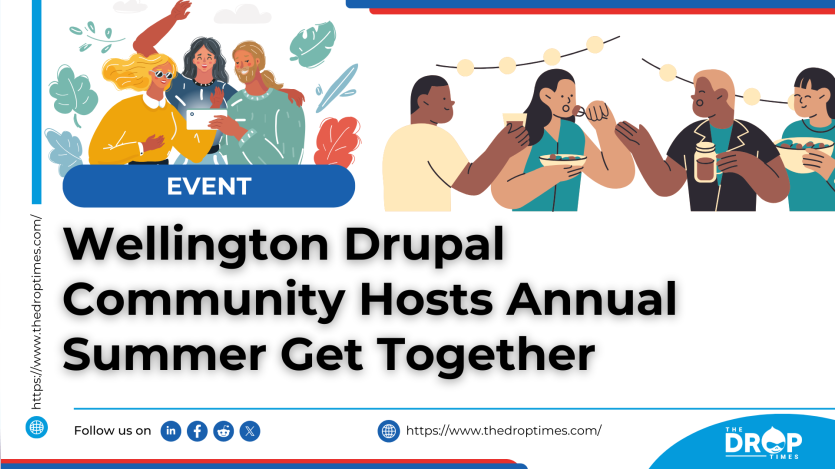 EVENT

https://www.thedroptimes.com/

Wellington Drupal Community Hosts Annual Summer Get Together

Follow us on

https://www.thedroptimes.com/

THE DROP TIMES